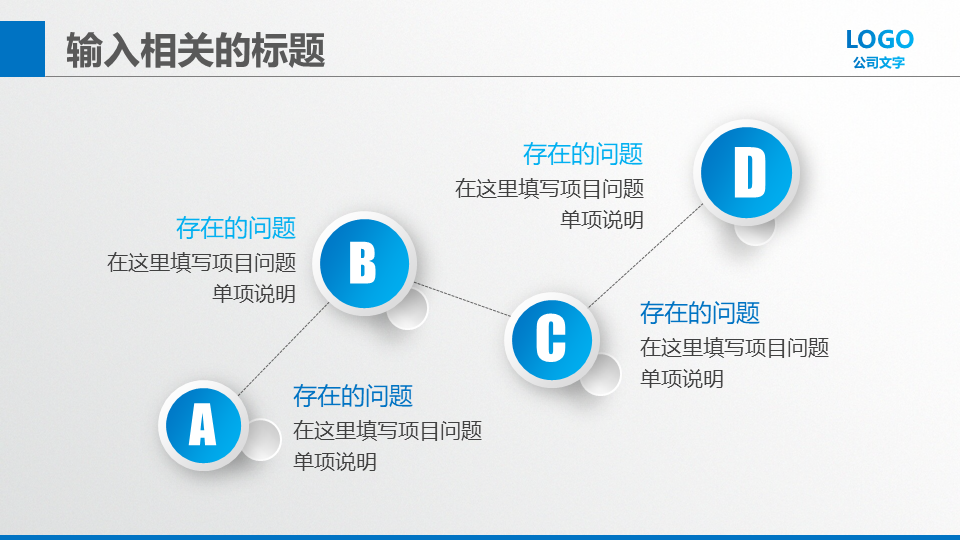 输入相关的标题

LOGO
公司文字

存在的问题
在这里填写项目问题
单项说明

D

存在的问题
在这里填写项目问题
单项说明

B

C

存在的问题
在这里填写项目问题
单项说明

A

存在的问题
在这里填写项目问题
单项说明